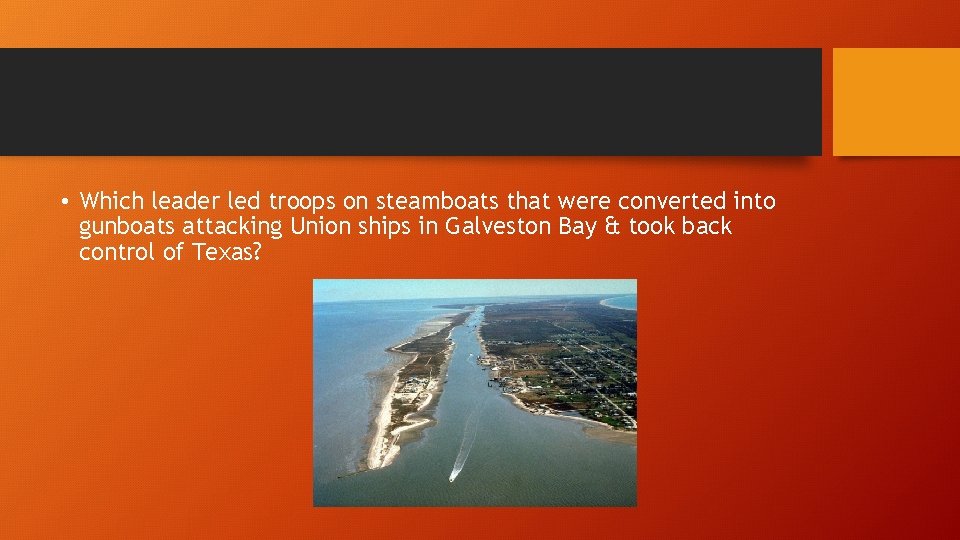 • Which leader led troops on steamboats that were converted into gunboats attacking Union ships in Galveston Bay & took back control of Texas?